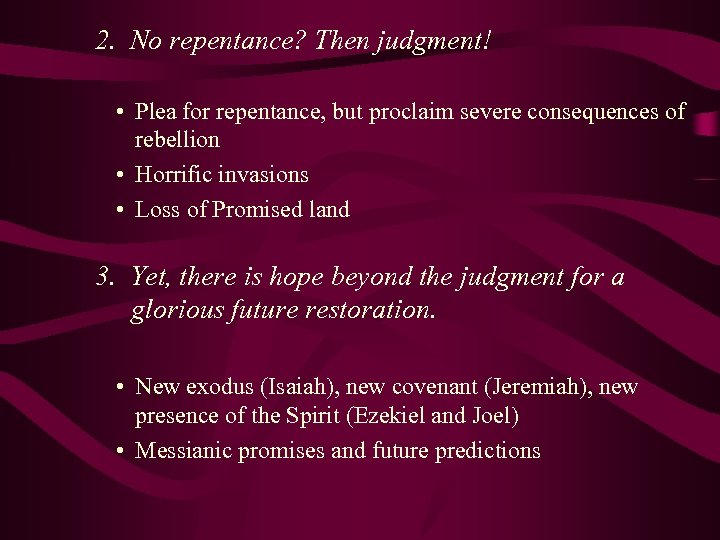 2. No repentance? Then judgment!

• Plea for repentance, but proclaim severe consequences of rebellion
• Horrific invasions
• Loss of Promised land

3. Yet, there is hope beyond the judgment for a glorious future restoration.

• New exodus (Isaiah), new covenant (Jeremiah), new presence of the Spirit (Ezekiel and Joel)
• Messianic promises and future predictions